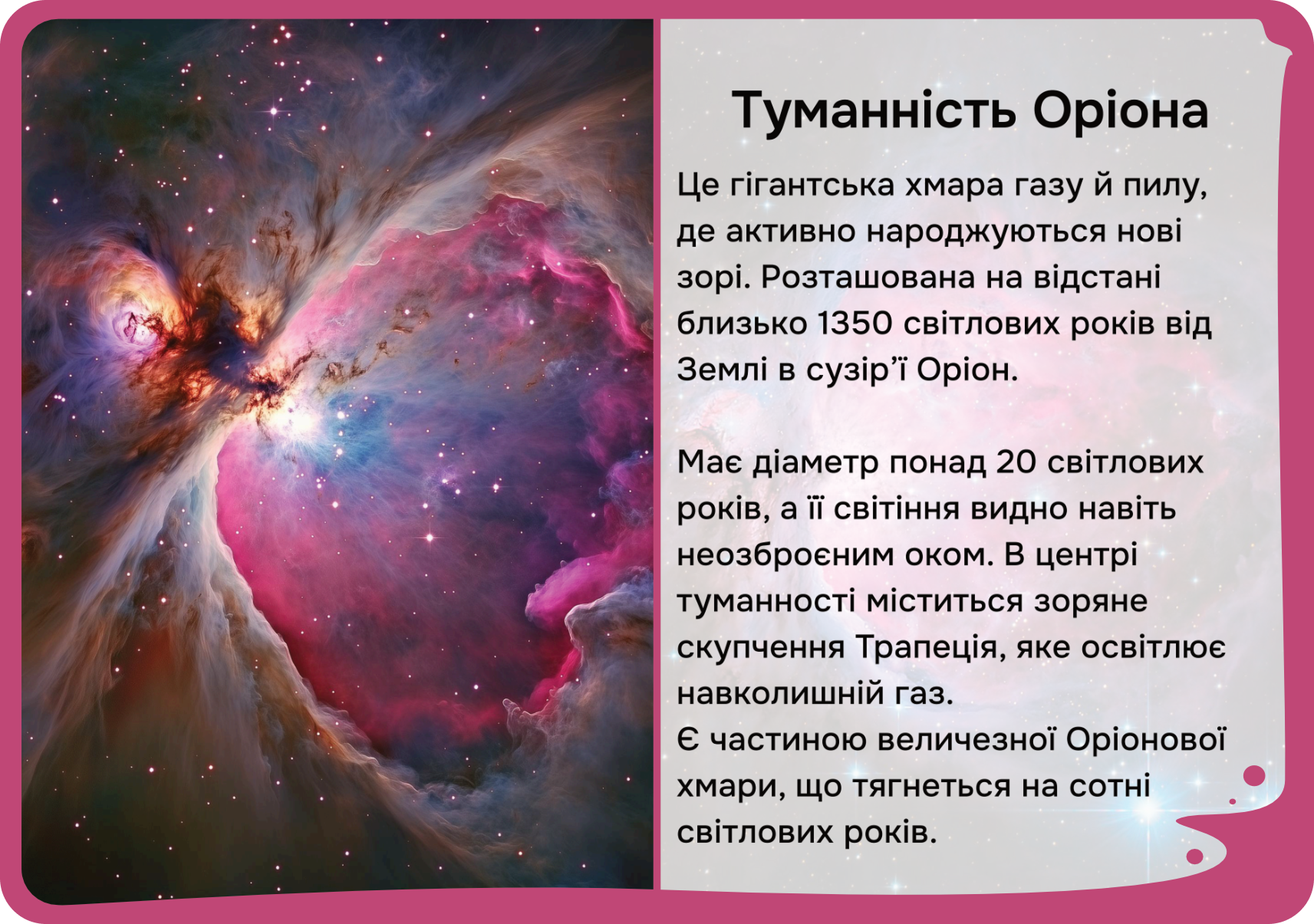 Туманність Оріона

Це гігантська хмара газу й пилу, де активно народжуються нові зорі. Розташована на відстані близько 1350 світлових років від Землі в сузір'ї Оріон.

Має діаметр понад 20 світлових років, а її світіння видно навіть неозброєним оком. В центрі туманності міститься зоряне скупчення Трапеція, яке освітлює навколишній газ.
Є частиною величезної Оріонової хмари, що тягнеться на сотні світлових років.